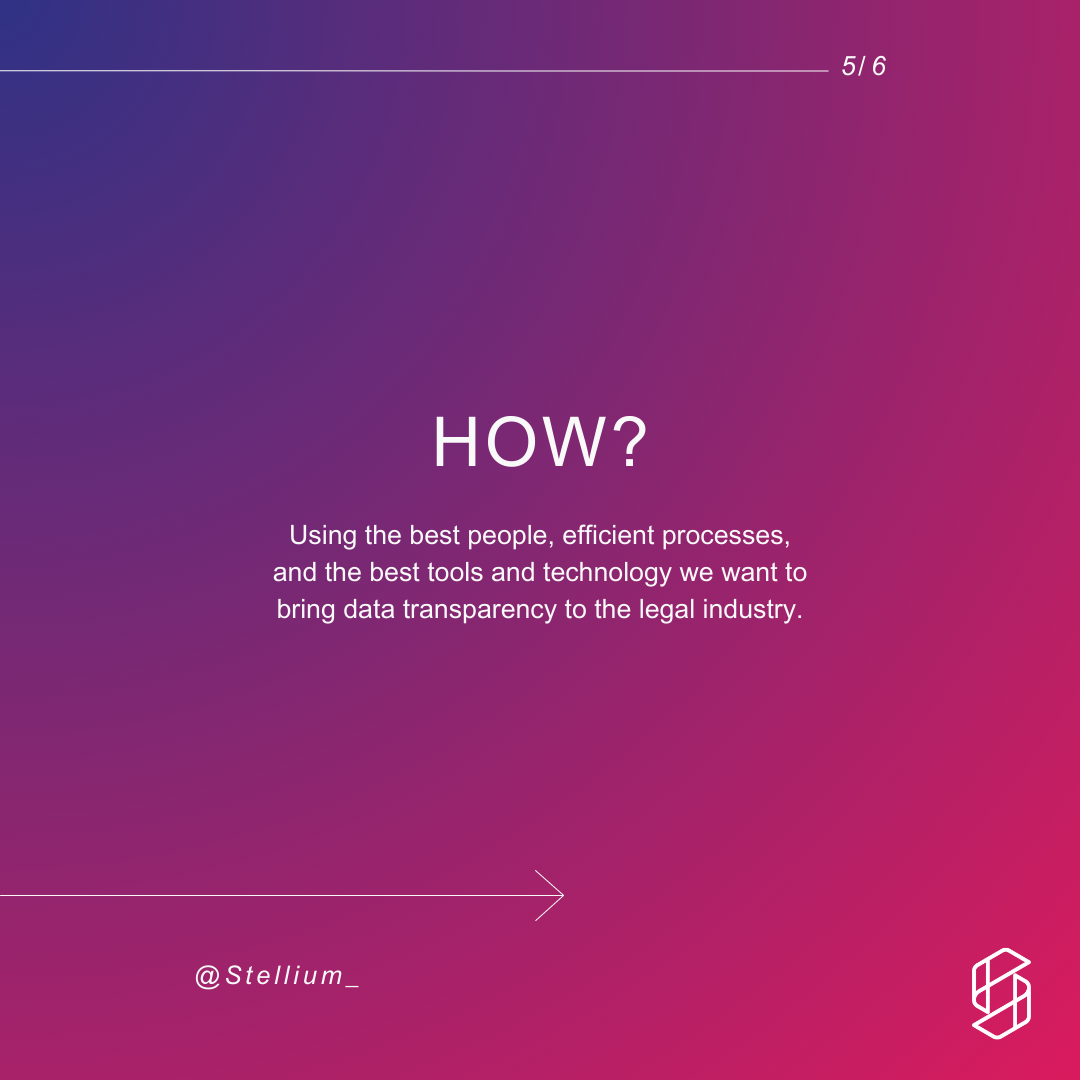 5/ 6

HOW?

Using the best people, efficient processes, and the best tools and technology we want to bring data transparency to the legal industry.

@Stellium_